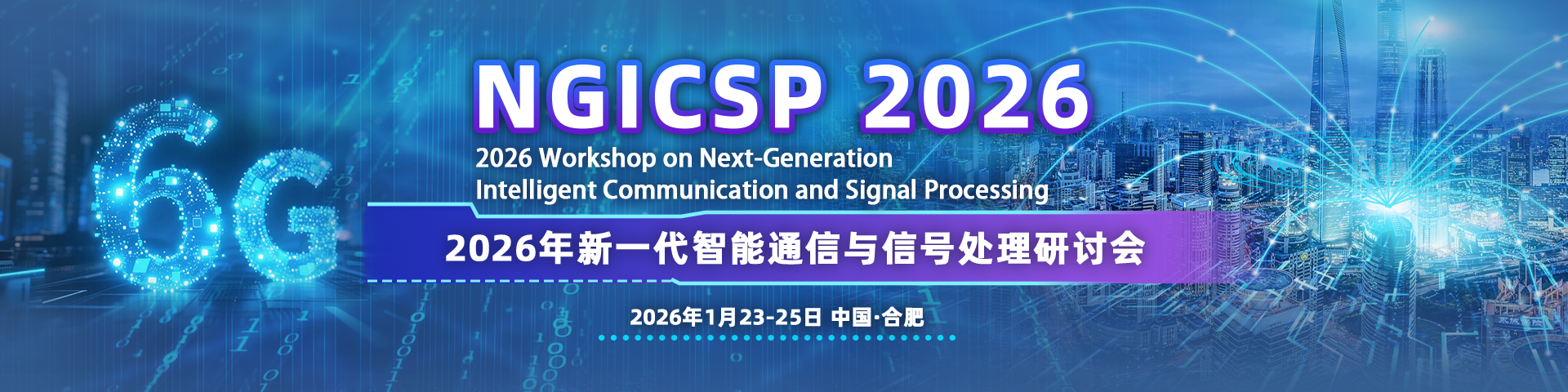 6G

NGICSP 2026

2026 Workshop on Next-Generation Intelligent Communication and Signal Processing

2026年新一代智能通信与信号处理研讨会

2026年1月23-25日 中国·合肥